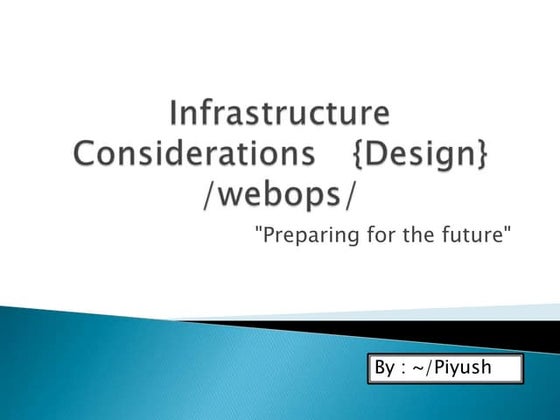 Infrastructure Considerations {Design} /webops/

"Preparing for the future"

By : ~/Piyush